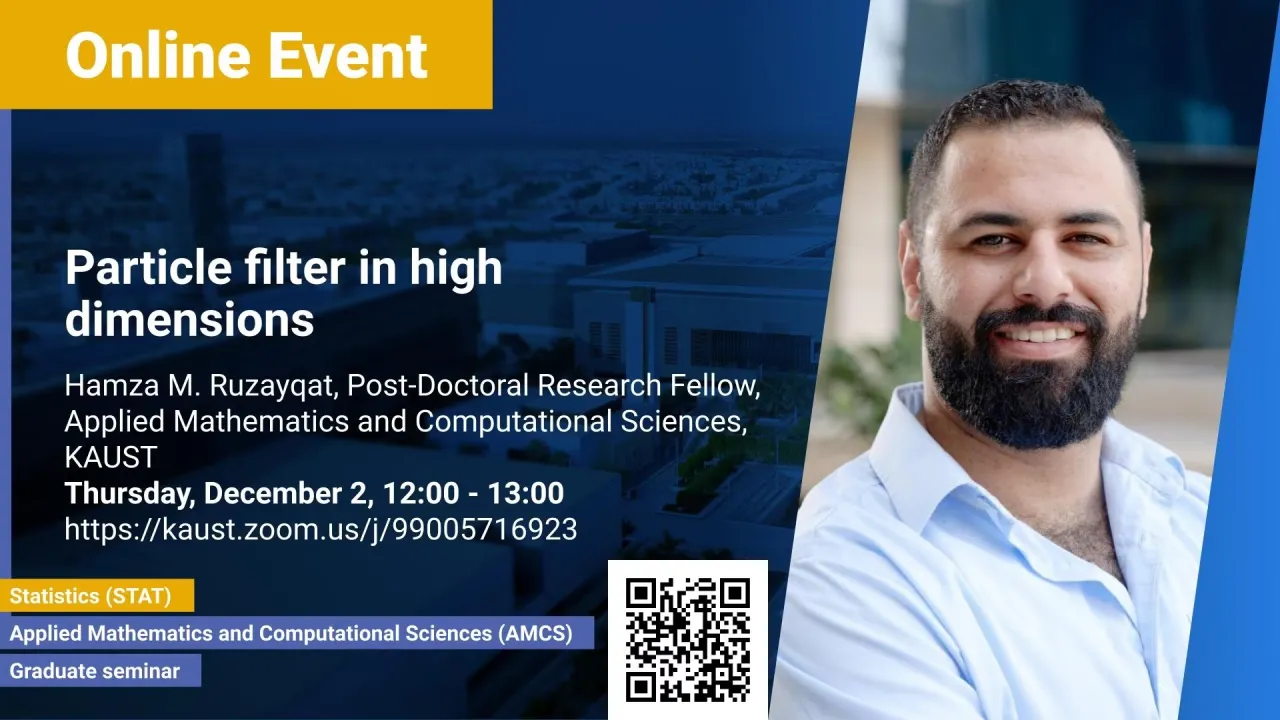 Online Event

Particle filter in high dimensions

Hamza M. Ruzayqat, Post-Doctoral Research Fellow, Applied Mathematics and Computational Sciences, KAUST

Thursday, December 2, 12:00 - 13:00

https://kaust.zoom.us/j/99005716923

Statistics (STAT)

Applied Mathematics and Computational Sciences (AMCS)

Graduate seminar